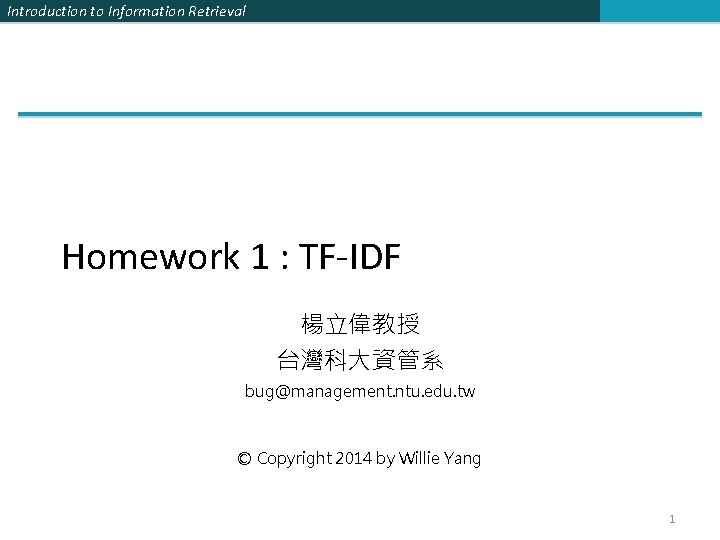 Introduction to Information Retrieval

Homework 1 : TF-IDF

楊立偉教授

台灣科大資管系

bug@management.ntu.edu.tw

© Copyright 2014 by Willie Yang

1